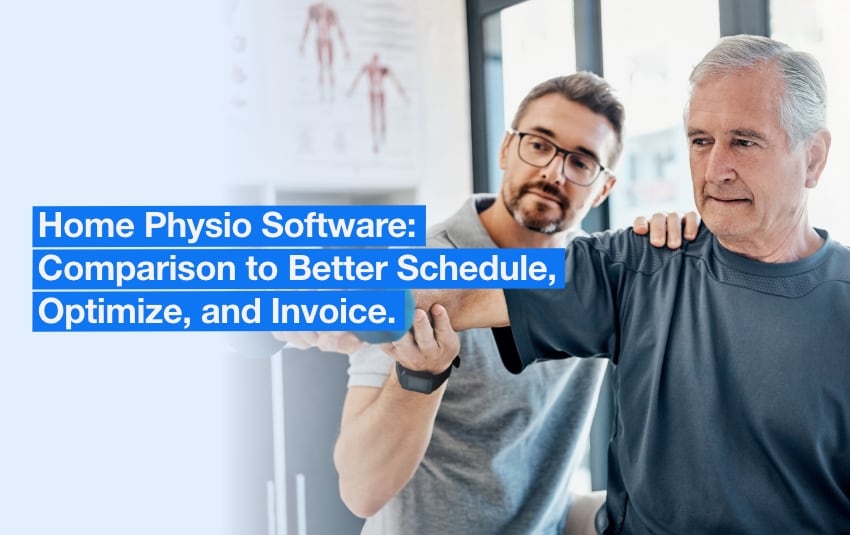 Home Physio Software: Comparison to Better Schedule, Optimize, and Invoice.